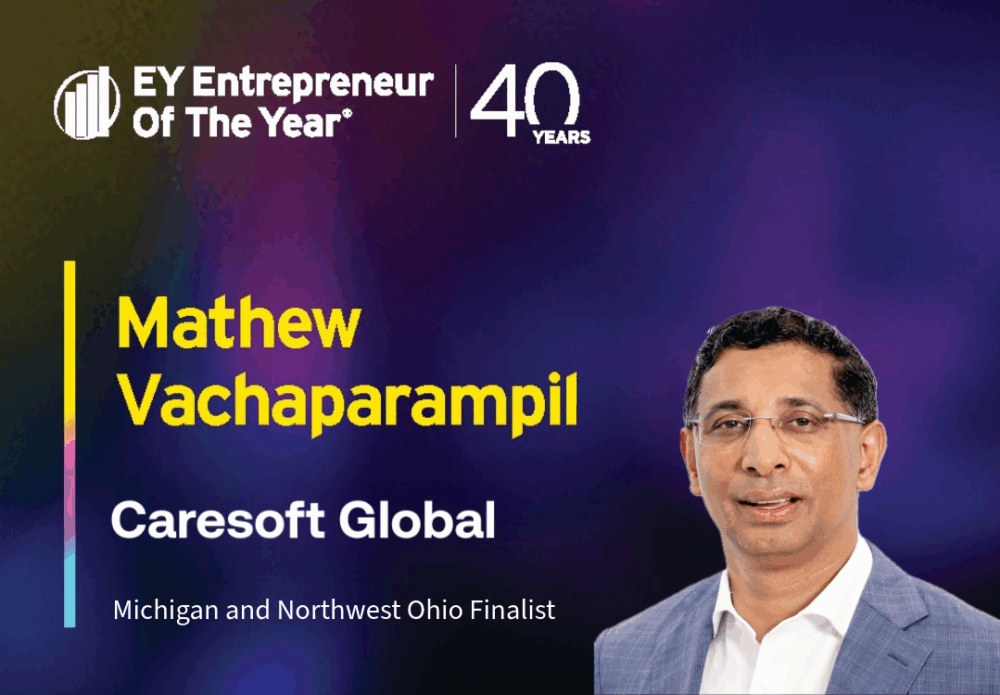 EY Entrepreneur Of The Year®

40 YEARS

Mathew Vachaparampil

Caresoft Global

Michigan and Northwest Ohio Finalist